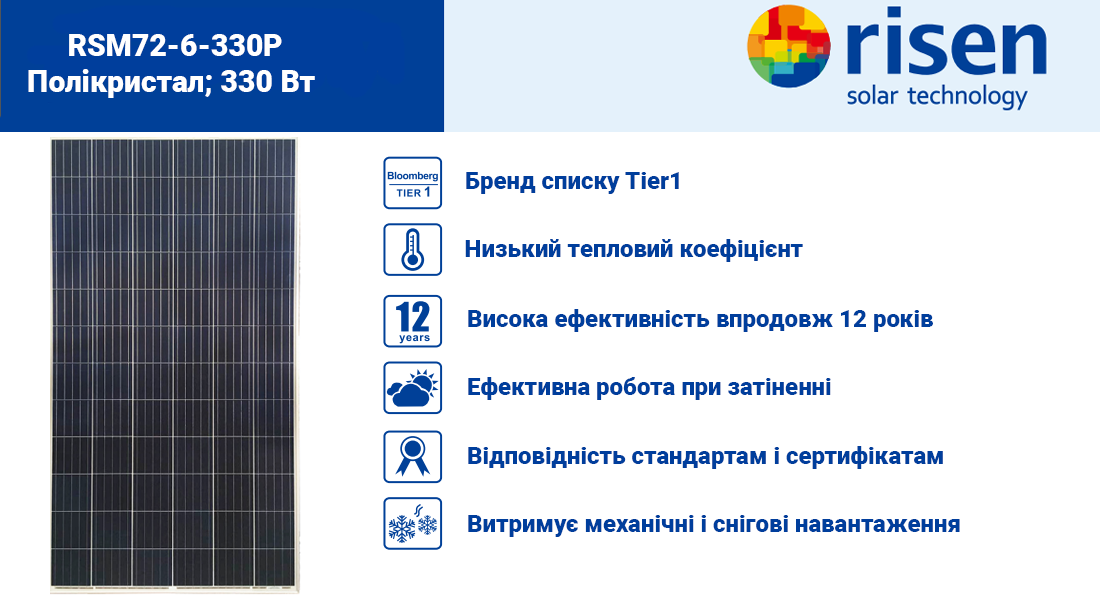 RSM72-6-330P
Полікристал; 330 Вт

risen
solar technology

Bloomberg
TIER 1
Бренд списку Tier1

Низький тепловий коефіцієнт

12
years
Висока ефективність впродовж 12 років

Ефективна робота при затіненні

Відповідність стандартам і сертифікатам

Витримує механічні і снігові навантаження